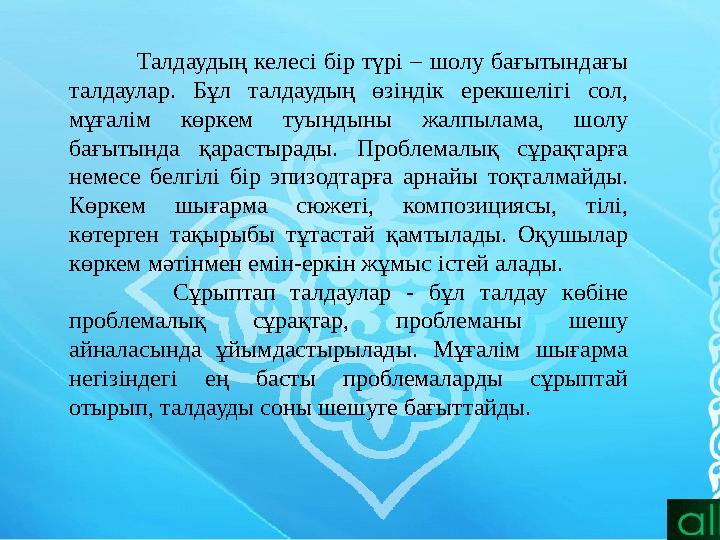 Талдаудың келесі бір түрі – шолу бағытындағы талдаулар. Бұл талдаудың өзіндік ерекшелігі сол, мұғалім көркем туындыны жалпылама, шолу бағытында қарастырады. Проблемалық сұрақтарға немесе белгілі бір эпизодтарға арнайы тоқталмайды. Көркем шығарма сюжеті, композициясы, тілі, көтерген тақырыбы тұтастай қамтылады. Оқушылар көркем мәтінмен емін-еркін жұмыс істей алады.

Сұрыптап талдаулар - бұл талдау көбіне проблемалық сұрақтар, проблеманы шешу айналасында ұйымдастырылады. Мұғалім шығарма негізіндегі ең басты проблемаларды сұрыптай отырып, талдауды соны шешуге бағыттайды.

al